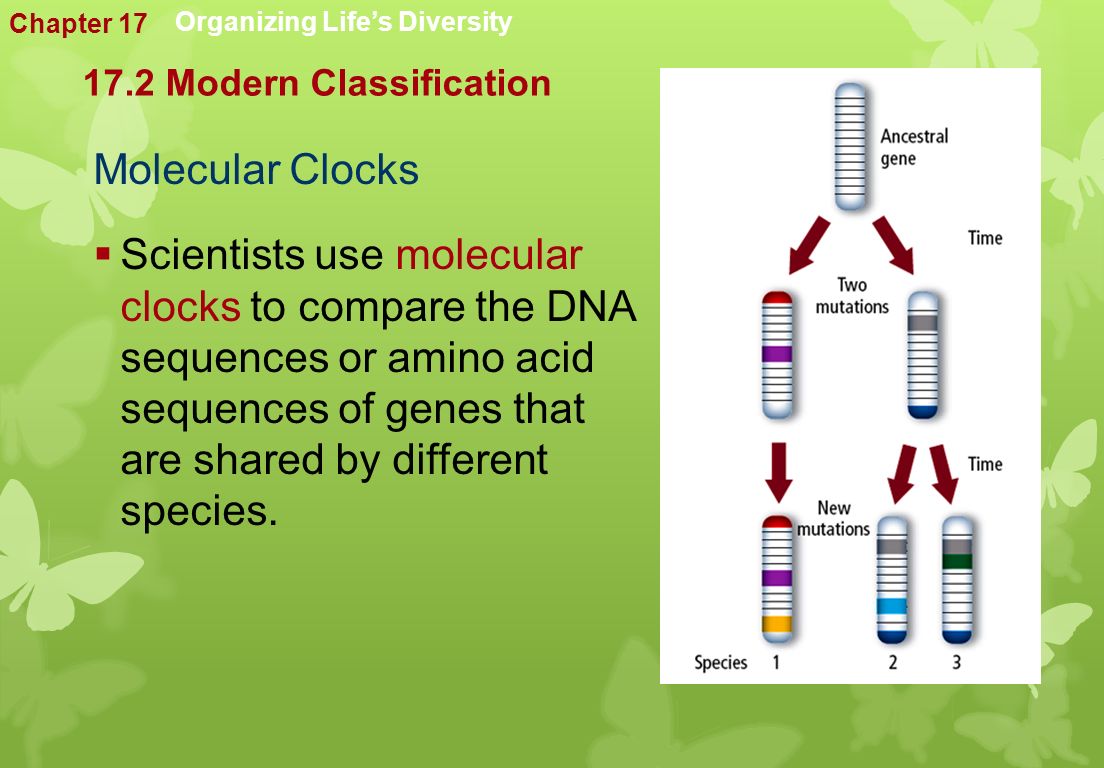 Chapter 17 Organizing Life's Diversity

17.2 Modern Classification

Molecular Clocks

▪ Scientists use molecular clocks to compare the DNA sequences or amino acid sequences of genes that are shared by different species.

Ancestral gene

Time

Two mutations

Time

New mutations

Species 1 2 3